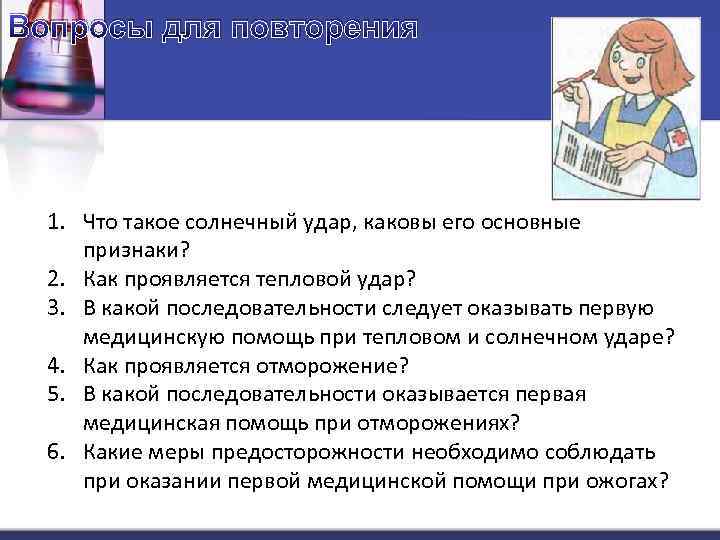 Вопросы для повторения

1. Что такое солнечный удар, каковы его основные признаки?
2. Как проявляется тепловой удар?
3. В какой последовательности следует оказывать первую медицинскую помощь при тепловом и солнечном ударе?
4. Как проявляется отморожение?
5. В какой последовательности оказывается первая медицинская помощь при отморожениях?
6. Какие меры предосторожности необходимо соблюдать при оказании первой медицинской помощи при ожогах?